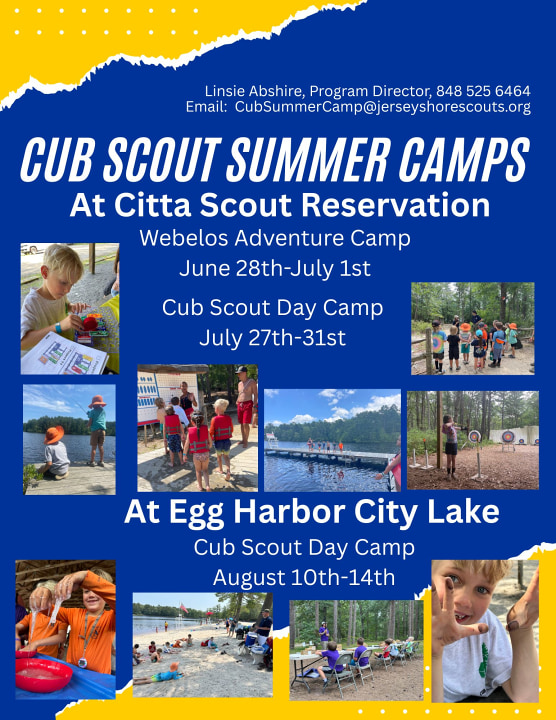 Linsie Abshire, Program Director, 848 525 6464
Email: CubSummerCamp@jerseyshorescouts.org

CUB SCOUT SUMMER CAMPS

At Citta Scout Reservation

Webelos Adventure Camp
June 28th-July 1st

Cub Scout Day Camp
July 27th-31st

At Egg Harbor City Lake

Cub Scout Day Camp
August 10th-14th